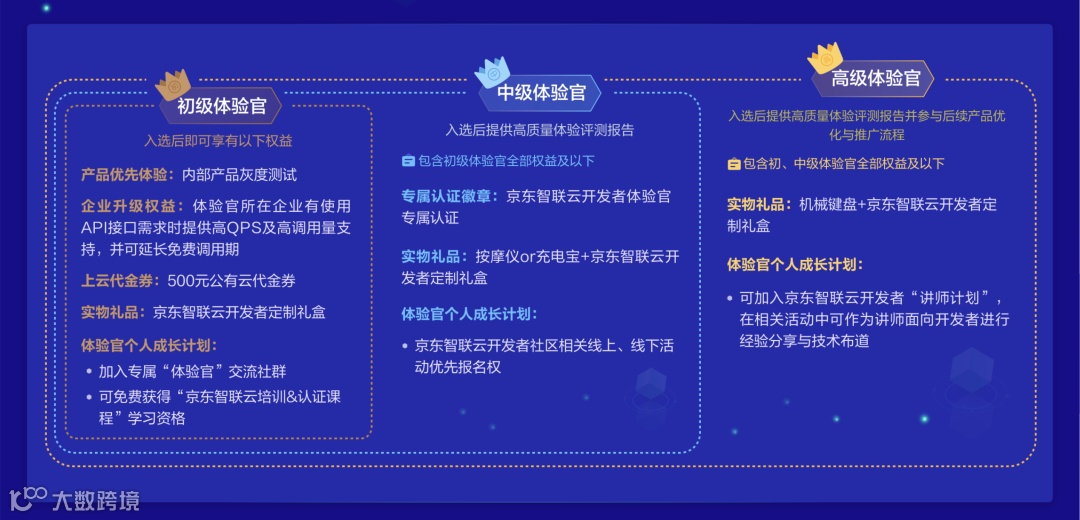 初级体验官

入选后即可享有以下权益

产品优先体验：内部产品灰度测试

企业升级权益：体验官所在企业有使用API接口需求时提供高QPS及高调用量支持，并可延长免费调用期

上云代金券：500元公有云代金券

实物礼品：京东智联云开发者定制礼盒

体验官个人成长计划：

• 加入专属“体验官”交流社群
• 可免费获得“京东智联云培训&认证课程”学习资格

中级体验官

入选后提供高质量体验评测报告

包含初级体验官全部权益及以下

专属认证徽章：京东智联云开发者体验官专属认证

实物礼品：按摩仪or充电宝+京东智联云开发者定制礼盒

体验官个人成长计划：

• 京东智联云开发者社区相关线上、线下活动优先报名权

高级体验官

入选后提供高质量体验评测报告并参与后续产品优化与推广流程

包含初、中级体验官全部权益及以下

实物礼品：机械键盘+京东智联云开发者定制礼盒

体验官个人成长计划：

• 可加入京东智联云开发者“讲师计划”，在相关活动中可作为讲师面向开发者进行经验分享与技术布道

大数跨境